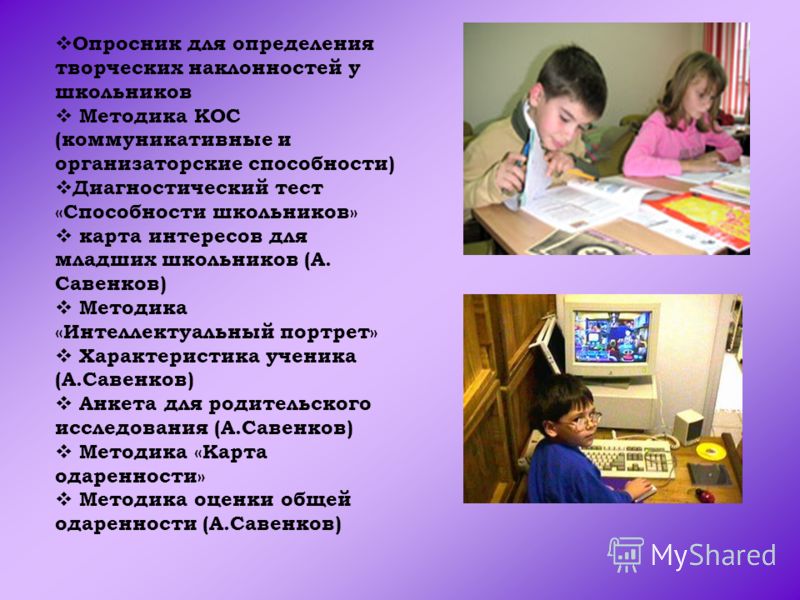 ❖Опросник для определения творческих наклонностей у школьников
❖ Методика КОС (коммуникативные и организаторские способности)
❖Диагностический тест «Способности школьников»
❖ карта интересов для младших школьников (А. Савенков)
❖ Методика «Интеллектуальный портрет»
❖ Характеристика ученика (А.Савенков)
❖ Анкета для родительского исследования (А.Савенков)
❖ Методика «Карта одаренности»
❖ Методика оценки общей одаренности (А.Савенков)

MyShared